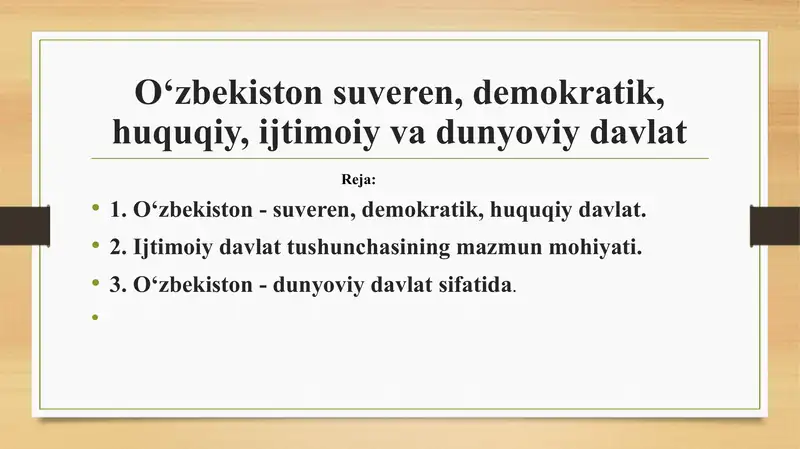 O‘zbekiston suveren, demokratik, huquqiy, ijtimoiy va dunyoviy davlat

Reja:

• 1. O‘zbekiston - suveren, demokratik, huquqiy davlat.
• 2. Ijtimoiy davlat tushunchasining mazmun mohiyati.
• 3. O‘zbekiston - dunyoviy davlat sifatida.
•